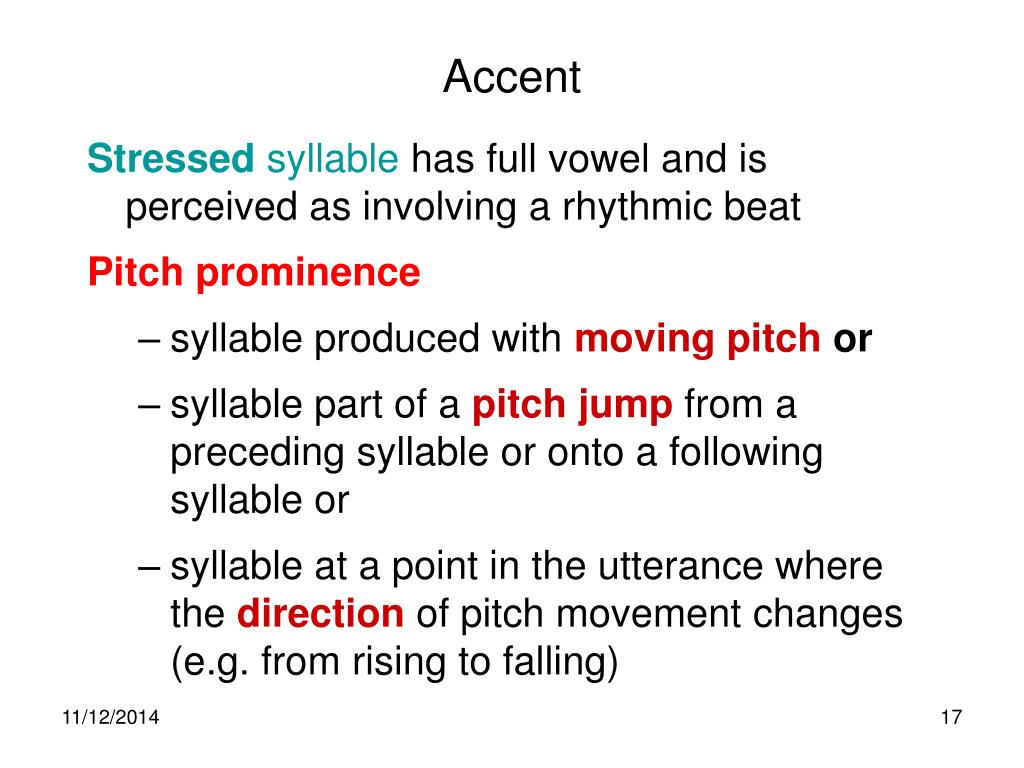 Accent

Stressed syllable has full vowel and is perceived as involving a rhythmic beat

Pitch prominence

– syllable produced with moving pitch or

– syllable part of a pitch jump from a preceding syllable or onto a following syllable or

– syllable at a point in the utterance where the direction of pitch movement changes (e.g. from rising to falling)

11/12/2014

17